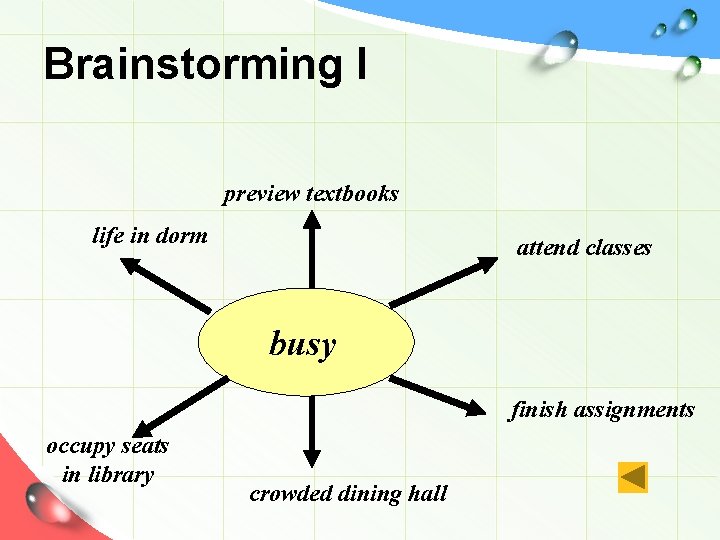 Brainstorming I

preview textbooks

life in dorm

attend classes

busy

finish assignments

occupy seats in library

crowded dining hall